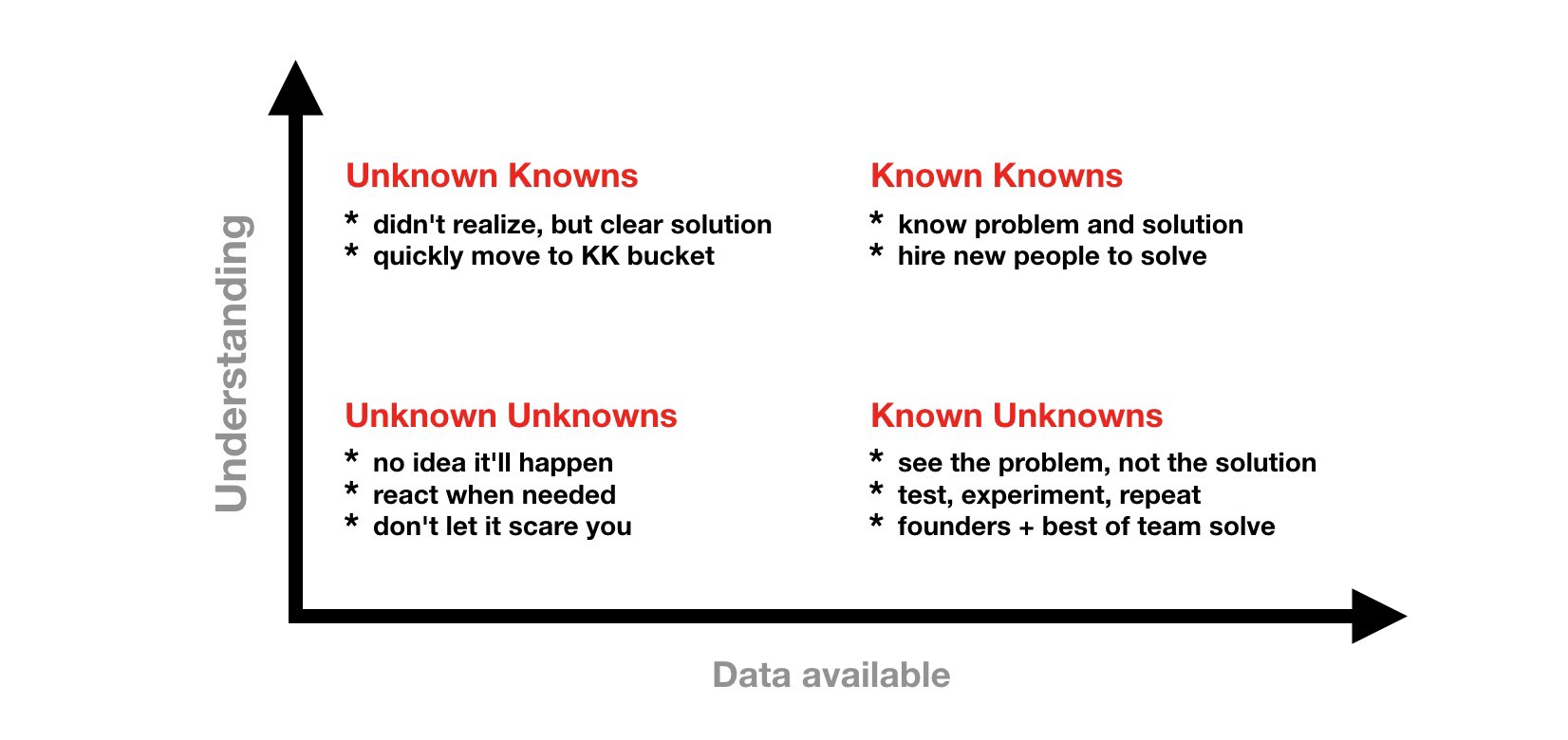 Understanding

Unknown Knowns
* didn't realize, but clear solution
* quickly move to KK bucket

Known Knowns
* know problem and solution
* hire new people to solve

Unknown Unknowns
* no idea it'll happen
* react when needed
* don't let it scare you

Known Unknowns
* see the problem, not the solution
* test, experiment, repeat
* founders + best of team solve

Data available